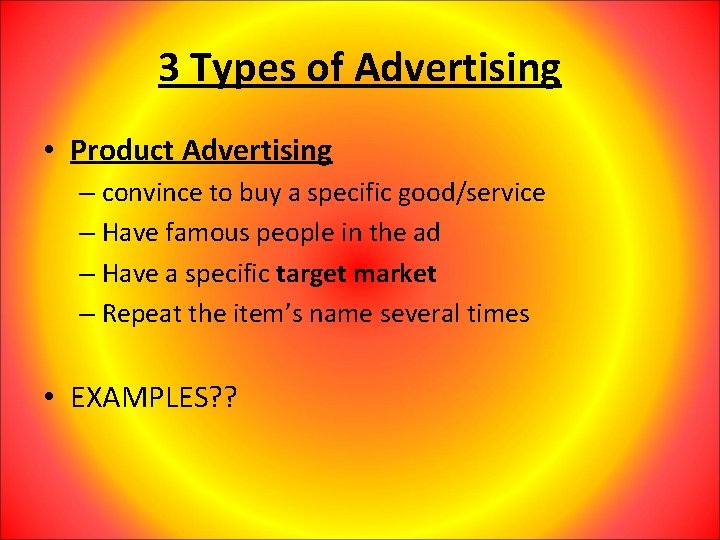 3 Types of Advertising

• Product Advertising
– convince to buy a specific good/service
– Have famous people in the ad
– Have a specific target market
– Repeat the item's name several times

• EXAMPLES??